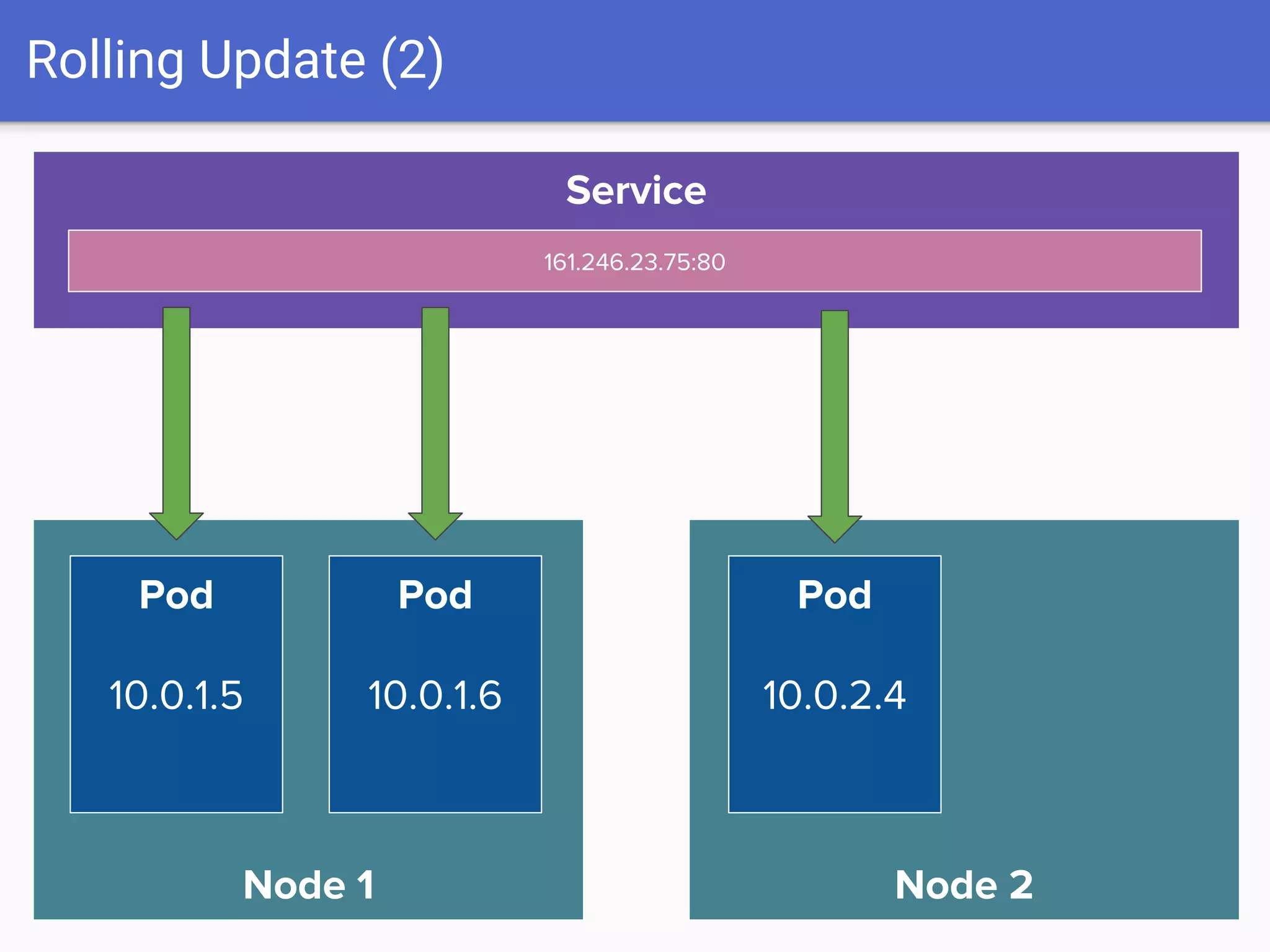 Rolling Update (2)

Service

161.246.23.75:80

Pod

10.0.1.5

Pod

10.0.1.6

Node 1

Pod

10.0.2.4

Node 2